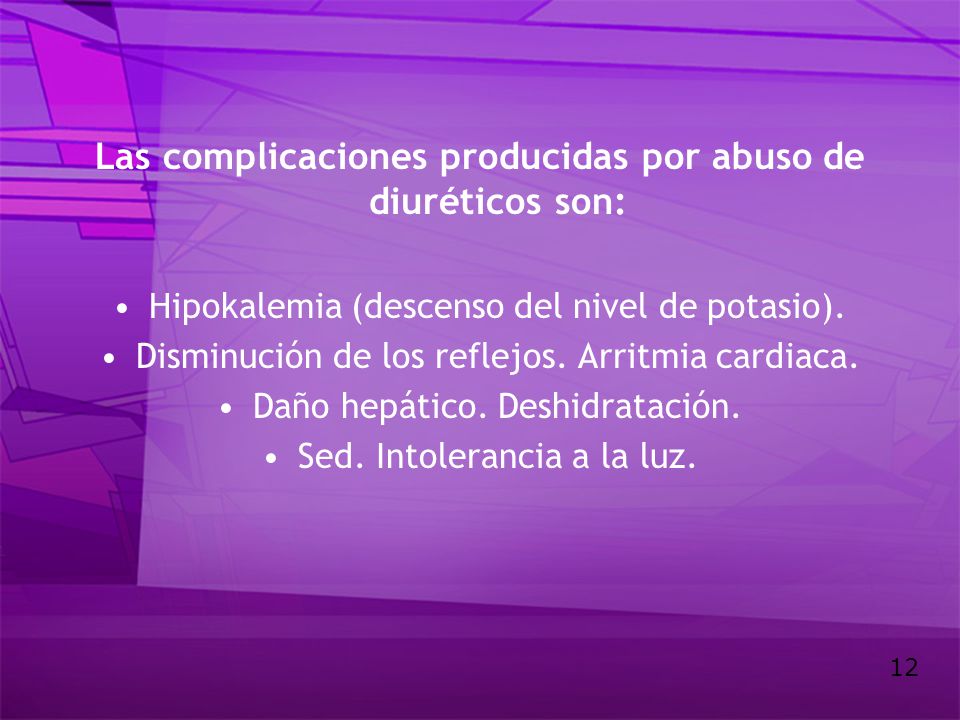 Las complicaciones producidas por abuso de diuréticos son:

• Hipokalemia (descenso del nivel de potasio).
• Disminución de los reflejos. Arritmia cardiaca.
• Daño hepático. Deshidratación.
• Sed. Intolerancia a la luz.

12